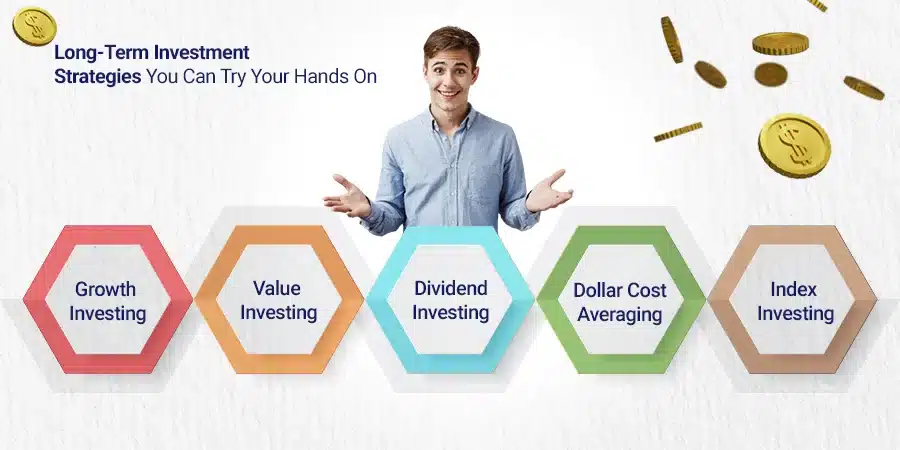 Long-Term Investment Strategies You Can Try Your Hands On

Growth Investing

Value Investing

Dividend Investing

Dollar Cost Averaging

Index Investing